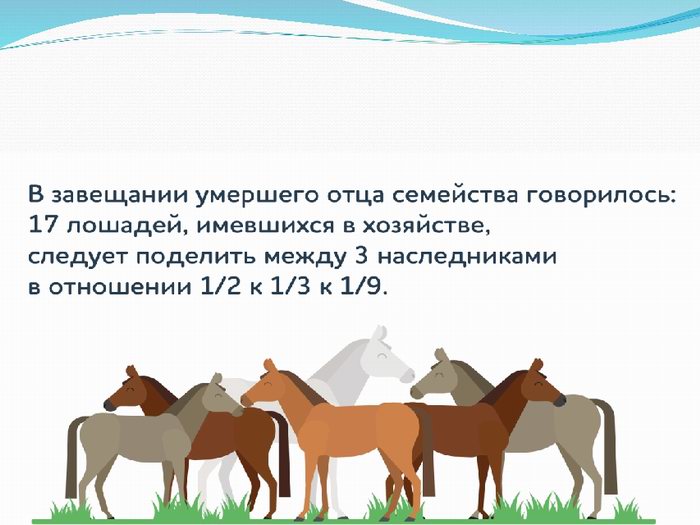 В завещании умершего отца семейства говорилось: 17 лошадей, имевшихся в хозяйстве, следует поделить между 3 наследниками в отношении 1/2 к 1/3 к 1/9.